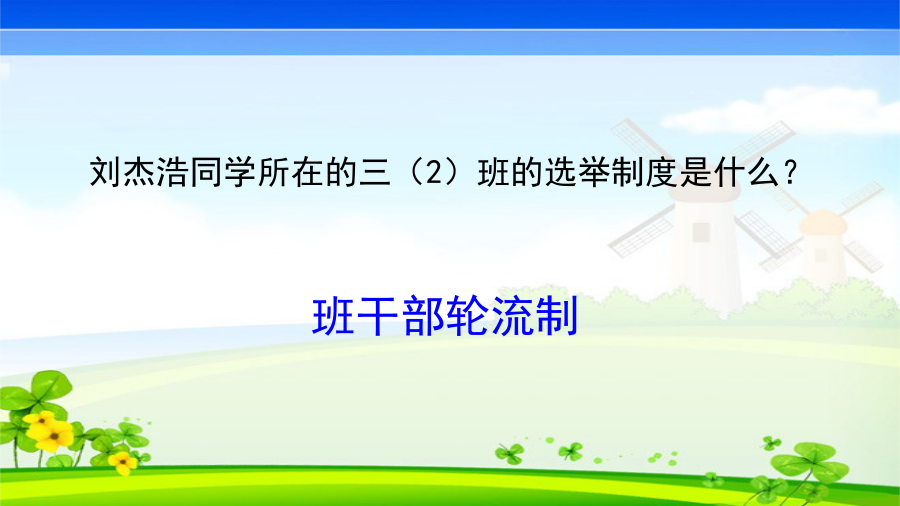 刘杰浩同学所在的三（2）班的选举制度是什么?

班干部轮流制